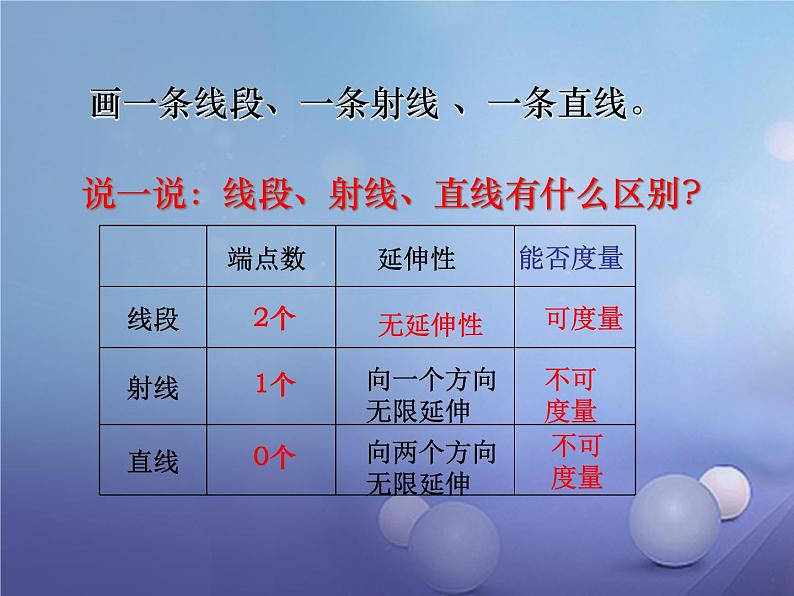 画一条线段、一条射线 、一条直线。

说一说：线段、射线、直线有什么区别?

|  | 端点数 | 延伸性 | 能否度量 |
|---|---|---|---|
| 线段 | 2个 | 无延伸性 | 可度量 |
| 射线 | 1个 | 向一个方向无限延伸 | 不可度量 |
| 直线 | 0个 | 向两个方向无限延伸 | 不可度量 |